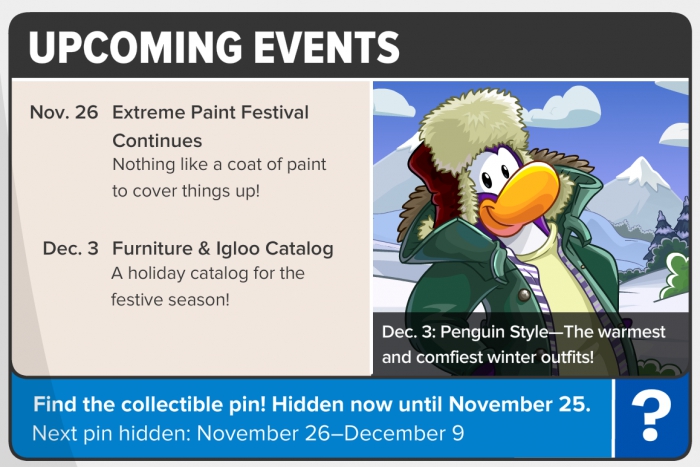 UPCOMING EVENTS

Nov. 26 Extreme Paint Festival Continues
Nothing like a coat of paint to cover things up!

Dec. 3 Furniture & Igloo Catalog
A holiday catalog for the festive season!

Dec. 3: Penguin Style—The warmest and comfiest winter outfits!

Find the collectible pin! Hidden now until November 25.
Next pin hidden: November 26–December 9

?